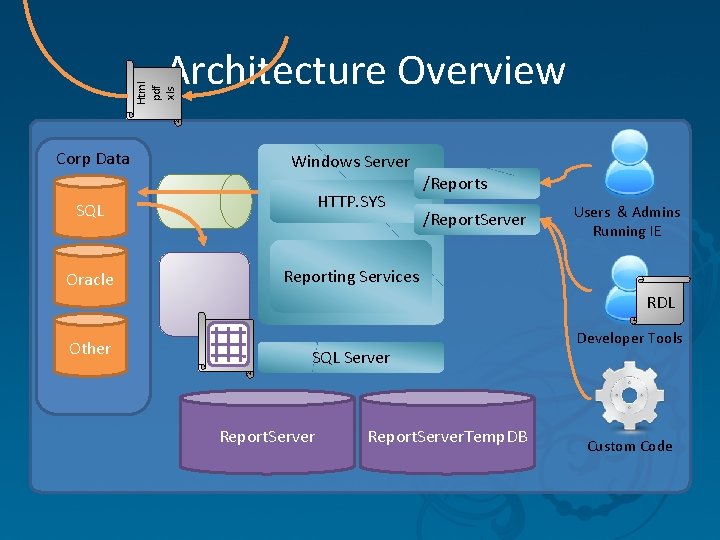 Architecture Overview

Html
pdf
xls

Corp Data

SQL

Oracle

Other

Windows Server

HTTP.SYS

/Reports

/ReportServer

Reporting Services

SQL Server

ReportServer

ReportServerTempDB

Users & Admins Running IE

RDL

Developer Tools

Custom Code